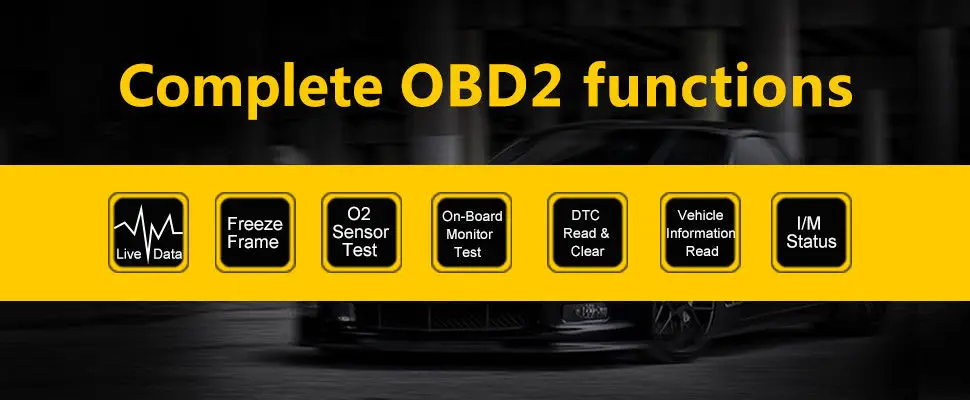 Complete OBD2 functions

Live Data

Freeze Frame

O2 Sensor Test

On-Board Monitor Test

DTC Read & Clear

Vehicle Information Read

I/M Status